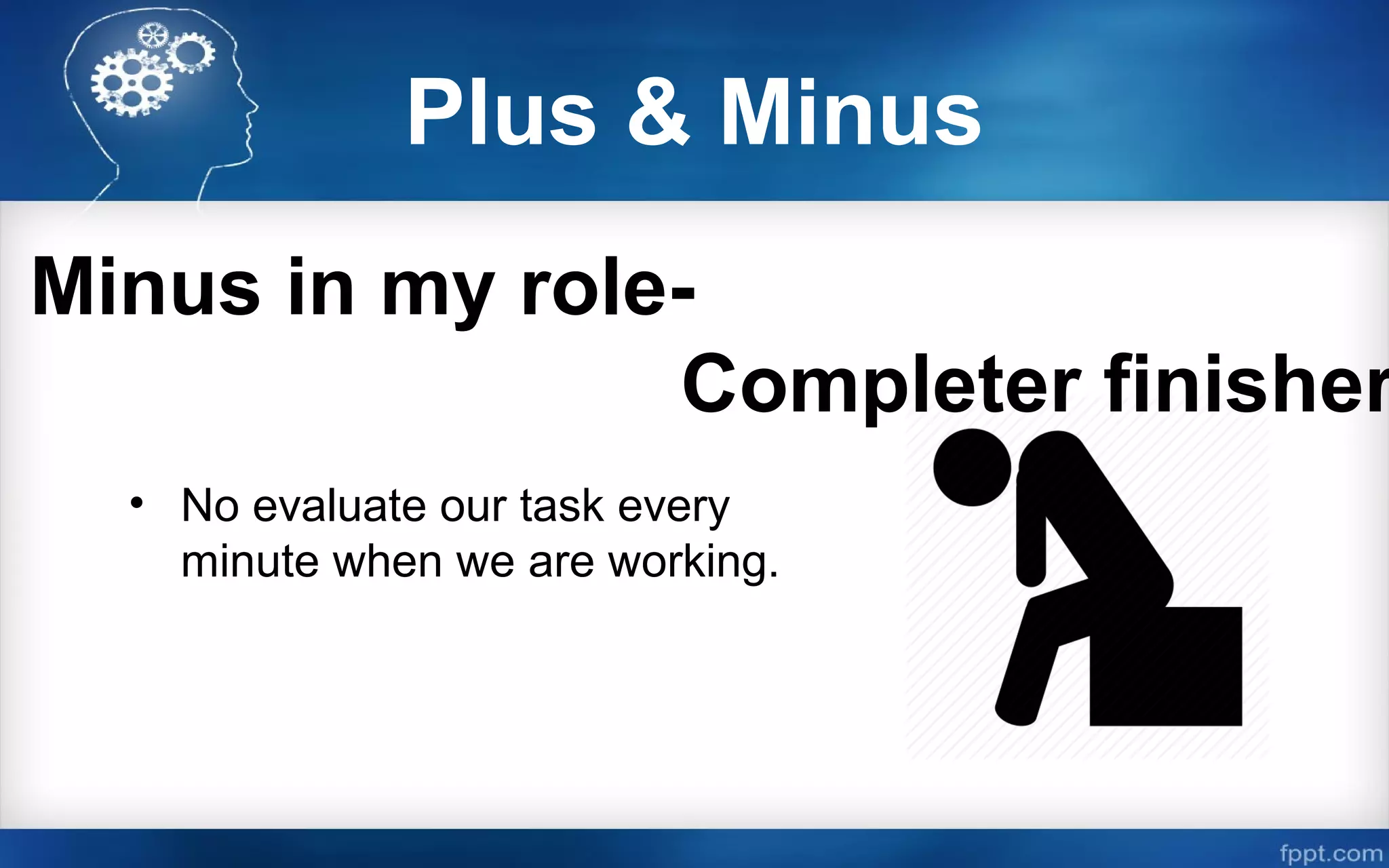 Plus & Minus

Minus in my role-

Completer finisher

• No evaluate our task every minute when we are working.

fppt.com